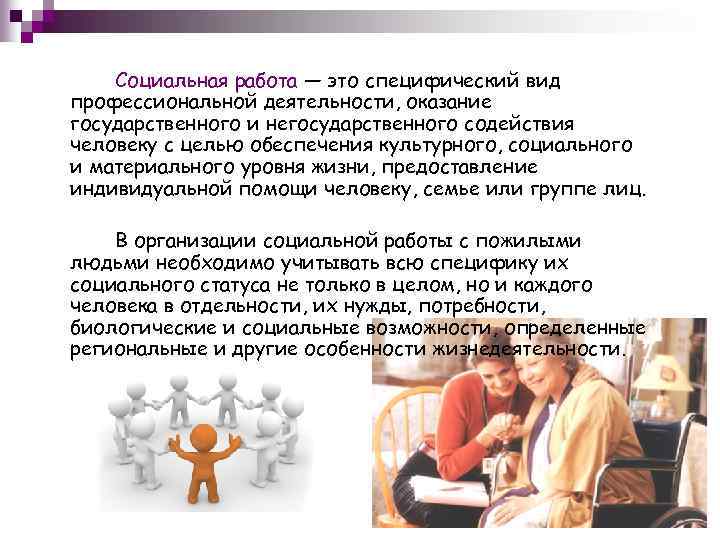 Социальная работа — это специфический вид профессиональной деятельности, оказание государственного и негосударственного содействия человеку с целью обеспечения культурного, социального и материального уровня жизни, предоставление индивидуальной помощи человеку, семье или группе лиц.

В организации социальной работы с пожилыми людьми необходимо учитывать всю специфику их социального статуса не только в целом, но и каждого человека в отдельности, их нужды, потребности, биологические и социальные возможности, определенные региональные и другие особенности жизнедеятельности.